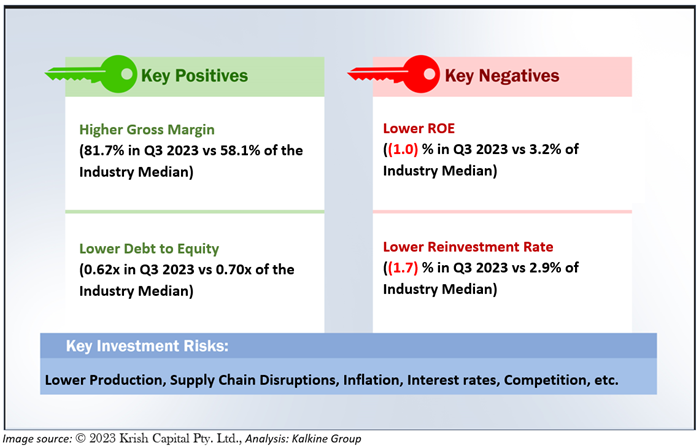 Key Positives

Higher Gross Margin
(81.7% in Q3 2023 vs 58.1% of the Industry Median)

Lower Debt to Equity
(0.62x in Q3 2023 vs 0.70x of the Industry Median)

Key Negatives

Lower ROE
((1.0) % in Q3 2023 vs 3.2% of Industry Median)

Lower Reinvestment Rate
((1.7) % in Q3 2023 vs 2.9% of Industry Median)

Key Investment Risks:

Lower Production, Supply Chain Disruptions, Inflation, Interest rates, Competition, etc.

Image source: © 2023 Krish Capital Pty. Ltd., Analysis: Kalkine Group